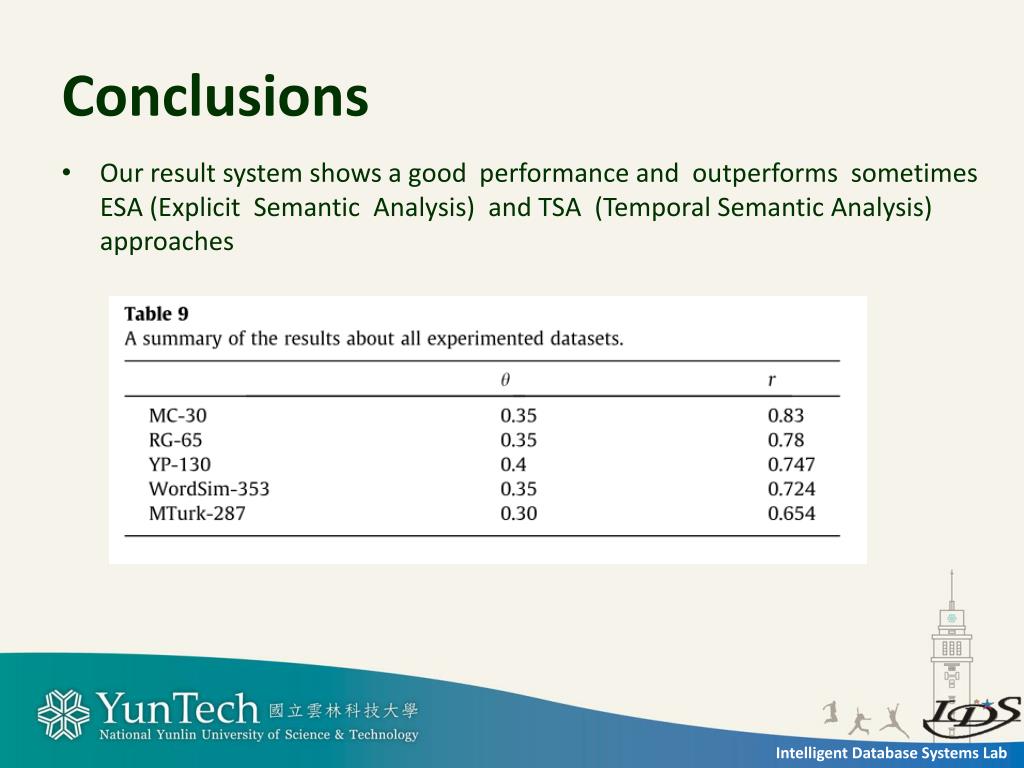 Conclusions

• Our result system shows a good performance and outperforms sometimes ESA (Explicit Semantic Analysis) and TSA (Temporal Semantic Analysis) approaches

Table 9
A summary of the results about all experimented datasets.

| | $\theta$ | $r$ |
|---|---|---|
| MC-30 | 0.35 | 0.83 |
| RG-65 | 0.35 | 0.78 |
| YP-130 | 0.4 | 0.747 |
| WordSim-353 | 0.35 | 0.724 |
| MTurk-287 | 0.30 | 0.654 |

YunTech 國立雲林科技大學
National Yunlin University of Science & Technology

IDS

Intelligent Database Systems Lab